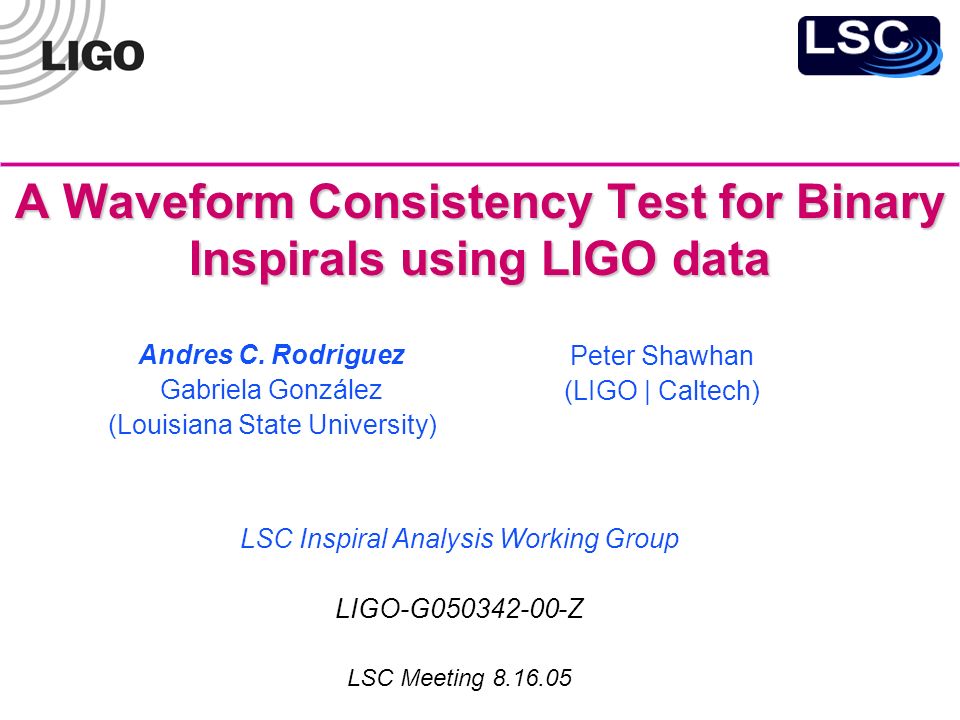 LIGO

LSC

A Waveform Consistency Test for Binary Inspirals using LIGO data

Andres C. Rodriguez
Gabriela González
(Louisiana State University)

Peter Shawhan
(LIGO | Caltech)

LSC Inspiral Analysis Working Group

LIGO-G050342-00-Z

LSC Meeting 8.16.05